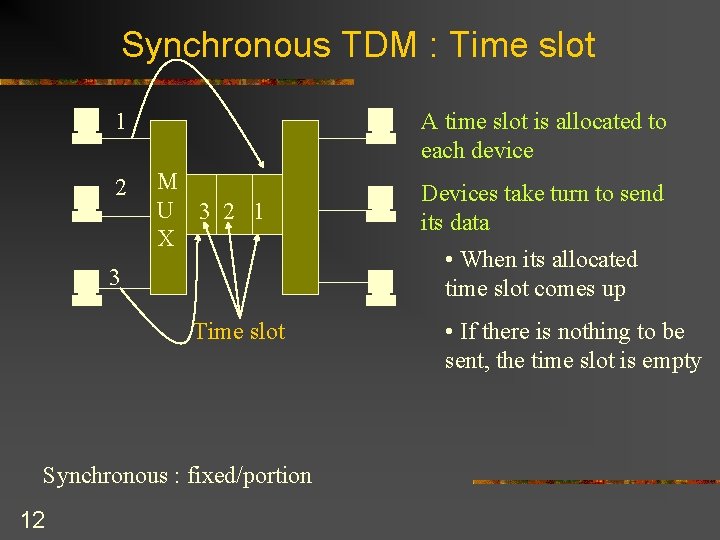 Synchronous TDM : Time slot

1

2

3

M
U
X

3 2 1

Time slot

A time slot is allocated to each device

Devices take turn to send its data

• When its allocated time slot comes up

• If there is nothing to be sent, the time slot is empty

Synchronous : fixed/portion

12